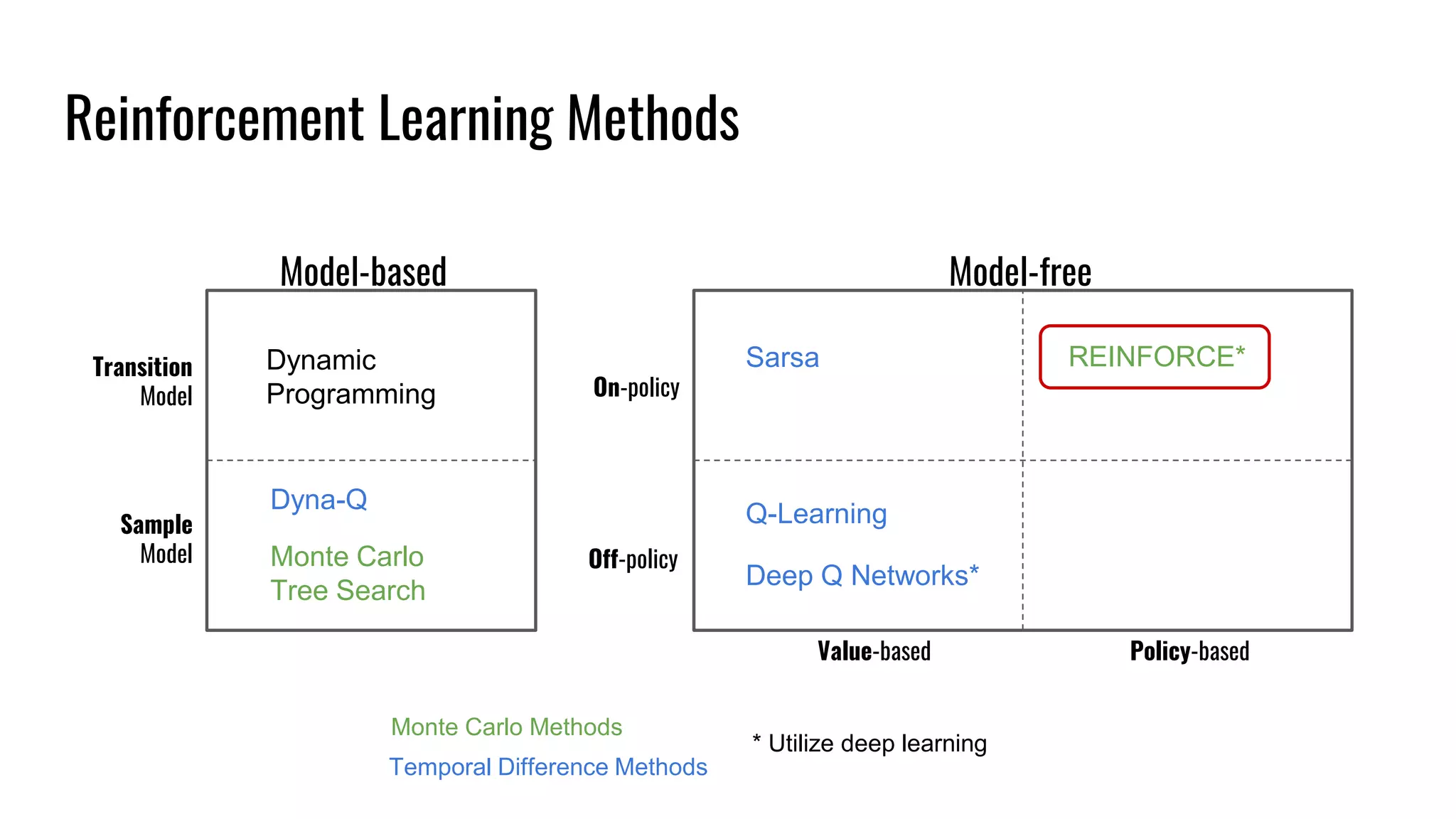 Reinforcement Learning Methods

Model-based

Transition Model

Dynamic Programming

Sample Model

Dyna-Q

Monte Carlo Tree Search

Model-free

On-policy

Sarsa

REINFORCE*

Off-policy

Q-Learning

Deep Q Networks*

Value-based

Policy-based

Monte Carlo Methods

Temporal Difference Methods

* Utilize deep learning